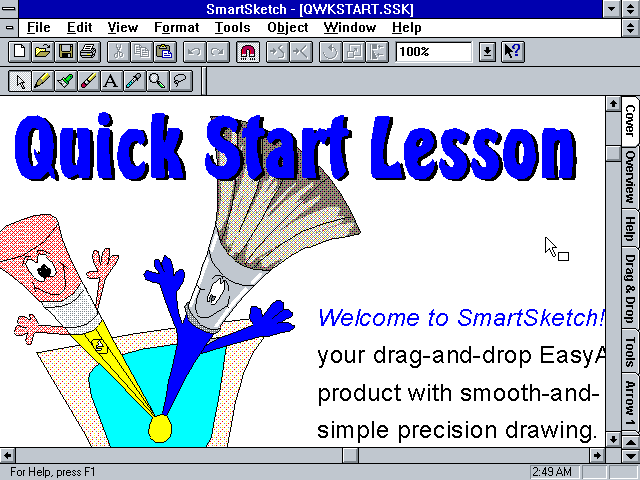 SmartSketch - [QWKSTART.SSK]

File Edit View Format Tools Object Window Help

100%

Quick Start Lesson

Welcome to SmartSketch!

your drag-and-drop EasyA

product with smooth-and-

simple precision drawing.

Cover
Overview
Help
Drag & Drop
Tools
Arrow 1

For Help, press F1

2:49 AM